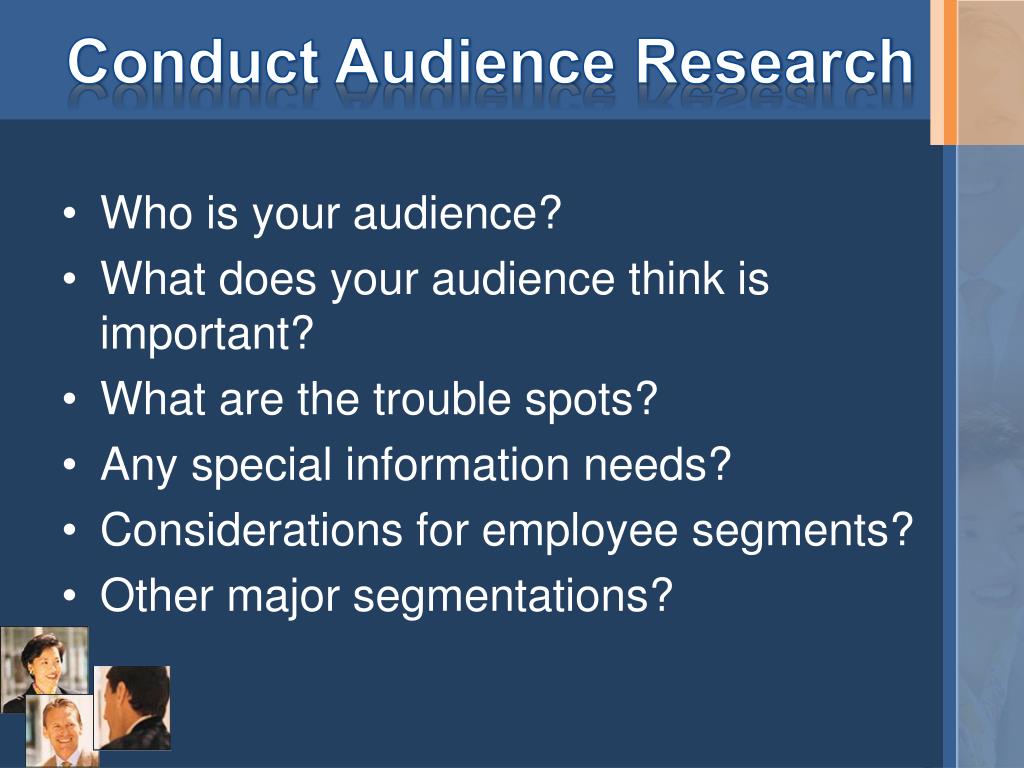 Conduct Audience Research

• Who is your audience?
• What does your audience think is important?
• What are the trouble spots?
• Any special information needs?
• Considerations for employee segments?
• Other major segmentations?